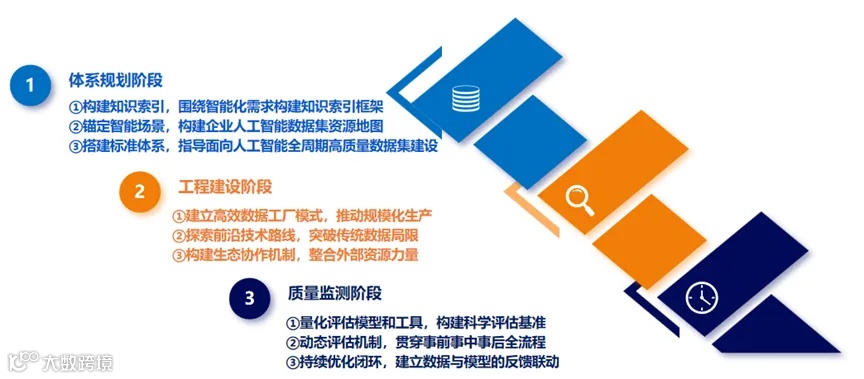 1
体系规划阶段
①构建知识索引，围绕智能化需求构建知识索引框架
②锚定智能场景，构建企业人工智能数据集资源地图
③搭建标准体系，指导面向人工智能全周期高质量数据集建设

2
工程建设阶段
①建立高效数据工厂模式，推动规模化生产
②探索前沿技术路线，突破传统数据局限
③构建生态协作机制，整合外部资源力量

3
质量监测阶段
①量化评估模型和工具，构建科学评估基准
②动态评估机制，贯穿事前事中事后全流程
③持续优化闭环，建立数据与模型的反馈联动

大数跨境